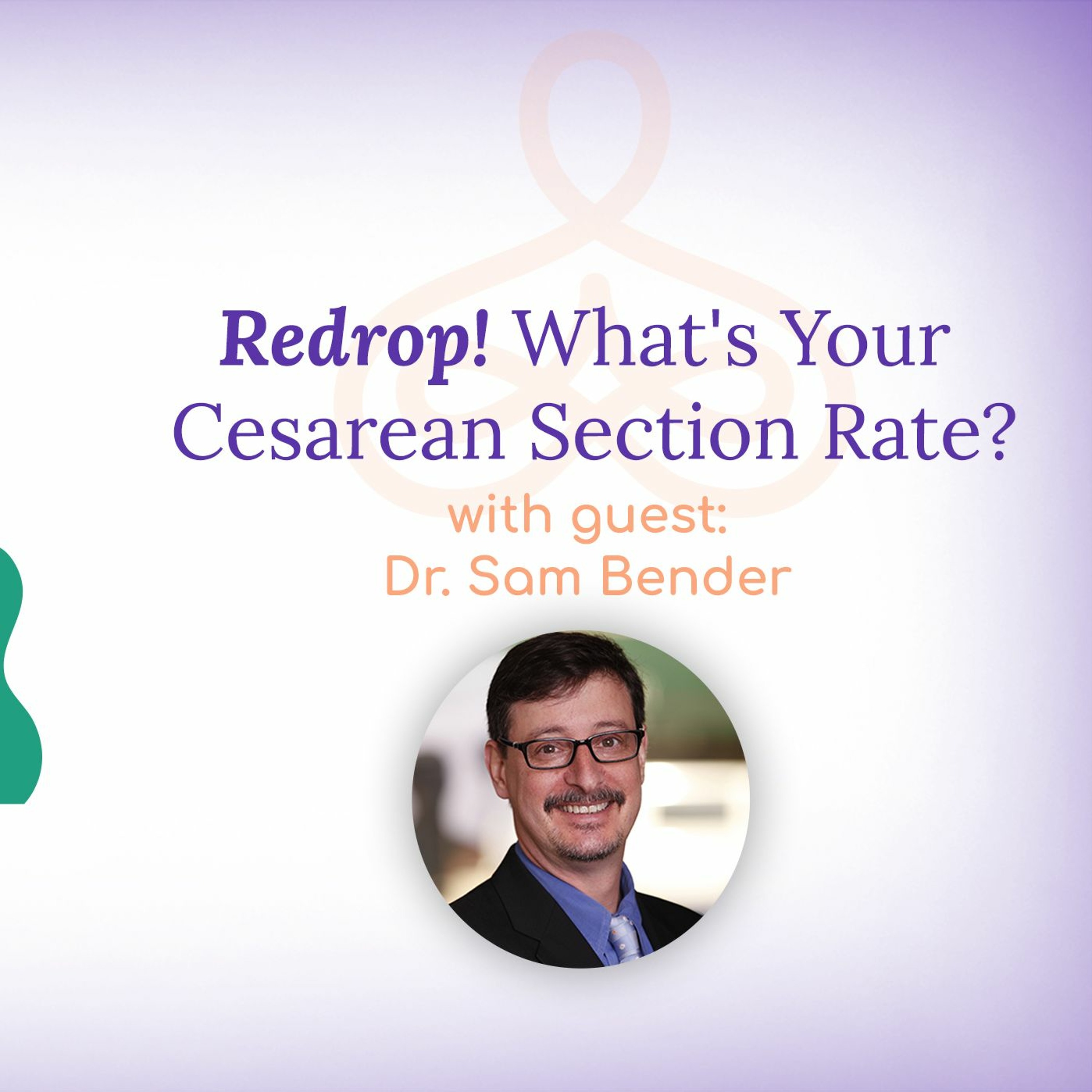 Redrop! What's Your Cesarean Section Rate?

with guest:
Dr. Sam Bender